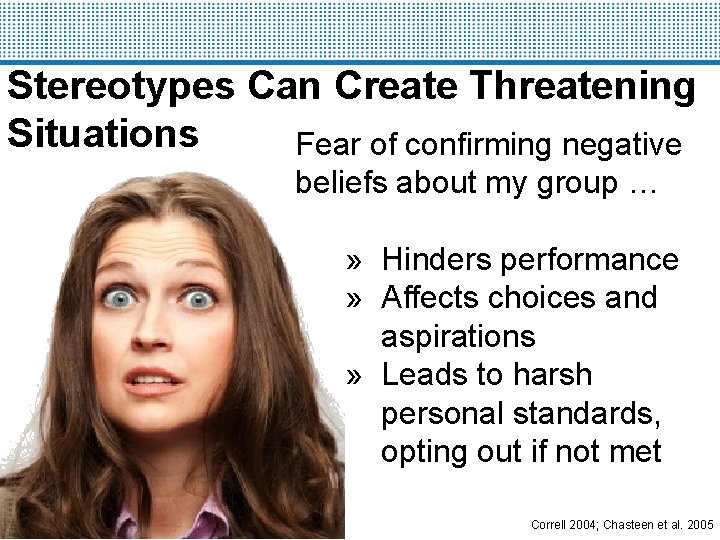 Stereotypes Can Create Threatening Situations

Fear of confirming negative beliefs about my group …

» Hinders performance
» Affects choices and aspirations
» Leads to harsh personal standards, opting out if not met

Correll 2004; Chasteen et al. 2005